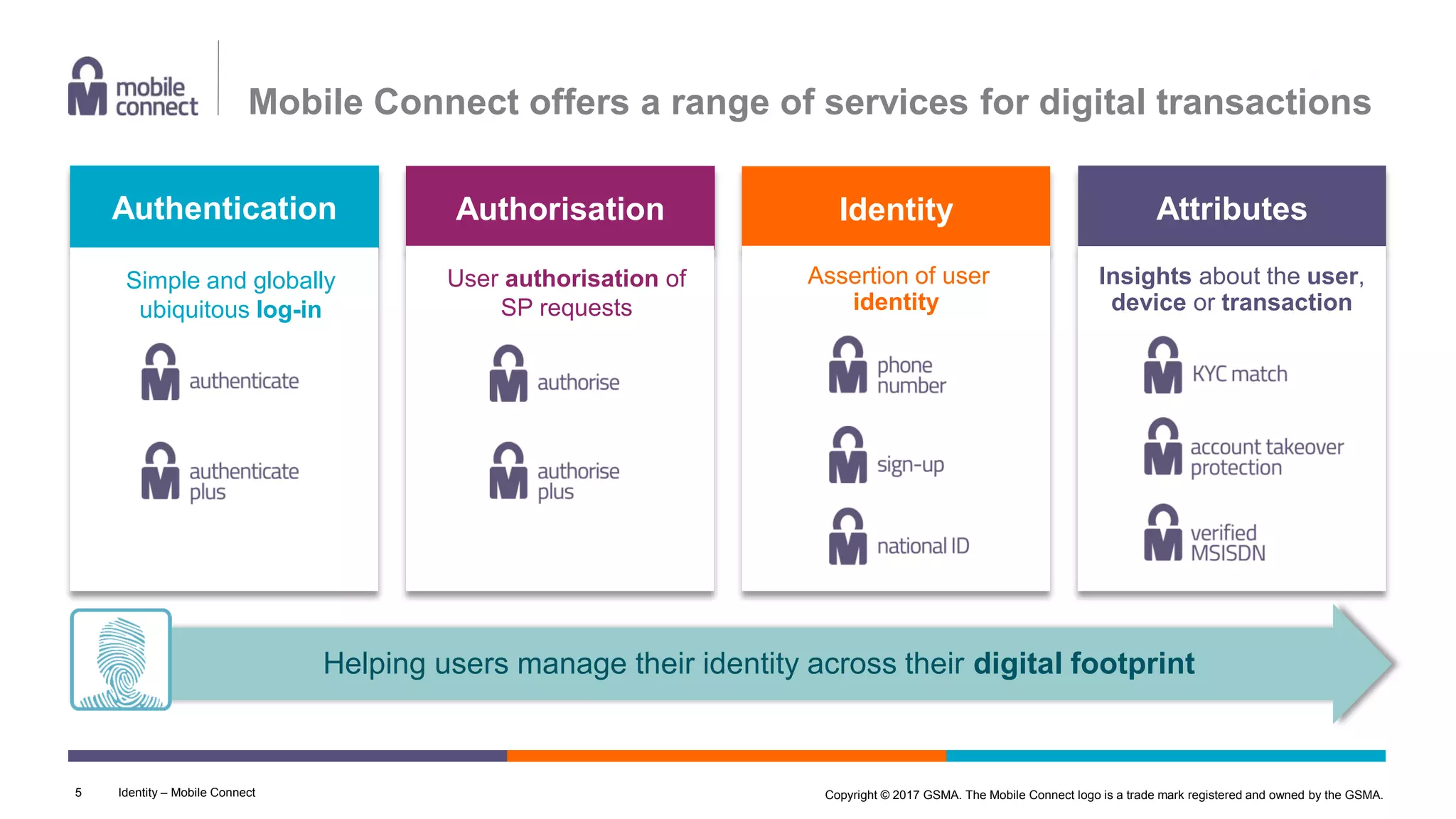 mobile connect

Mobile Connect offers a range of services for digital transactions

Authentication

Simple and globally ubiquitous log-in

authenticate

authenticate plus

Authorisation

User authorisation of SP requests

authorise

authorise plus

Identity

Assertion of user identity

phone number

sign-up

national ID

Attributes

Insights about the user, device or transaction

KYC match

account takeover protection

verified MSISDN

Helping users manage their identity across their digital footprint

5 Identity – Mobile Connect

Copyright © 2017 GSMA. The Mobile Connect logo is a trade mark registered and owned by the GSMA.